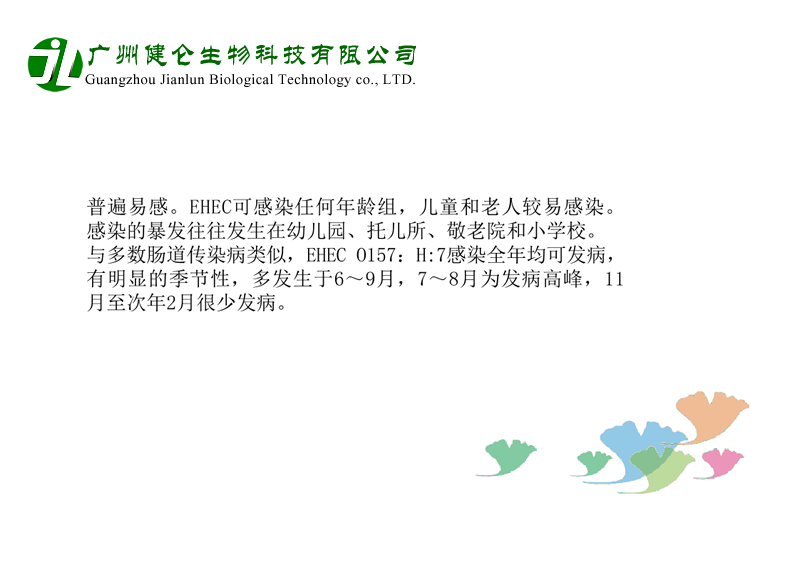 广州健仑生物科技有限公司
Guangzhou Jianlun Biological Technology co., LTD.

普遍易感。EHEC可感染任何年龄组，儿童和老人较易感染。感染的暴发往往发生在幼儿园、托儿所、敬老院和小学校。与多数肠道传染病类似，EHEC O157：H:7感染全年均可发病，有明显的季节性，多发生于6～9月，7～8月为发病高峰，11月至次年2月很少发病。